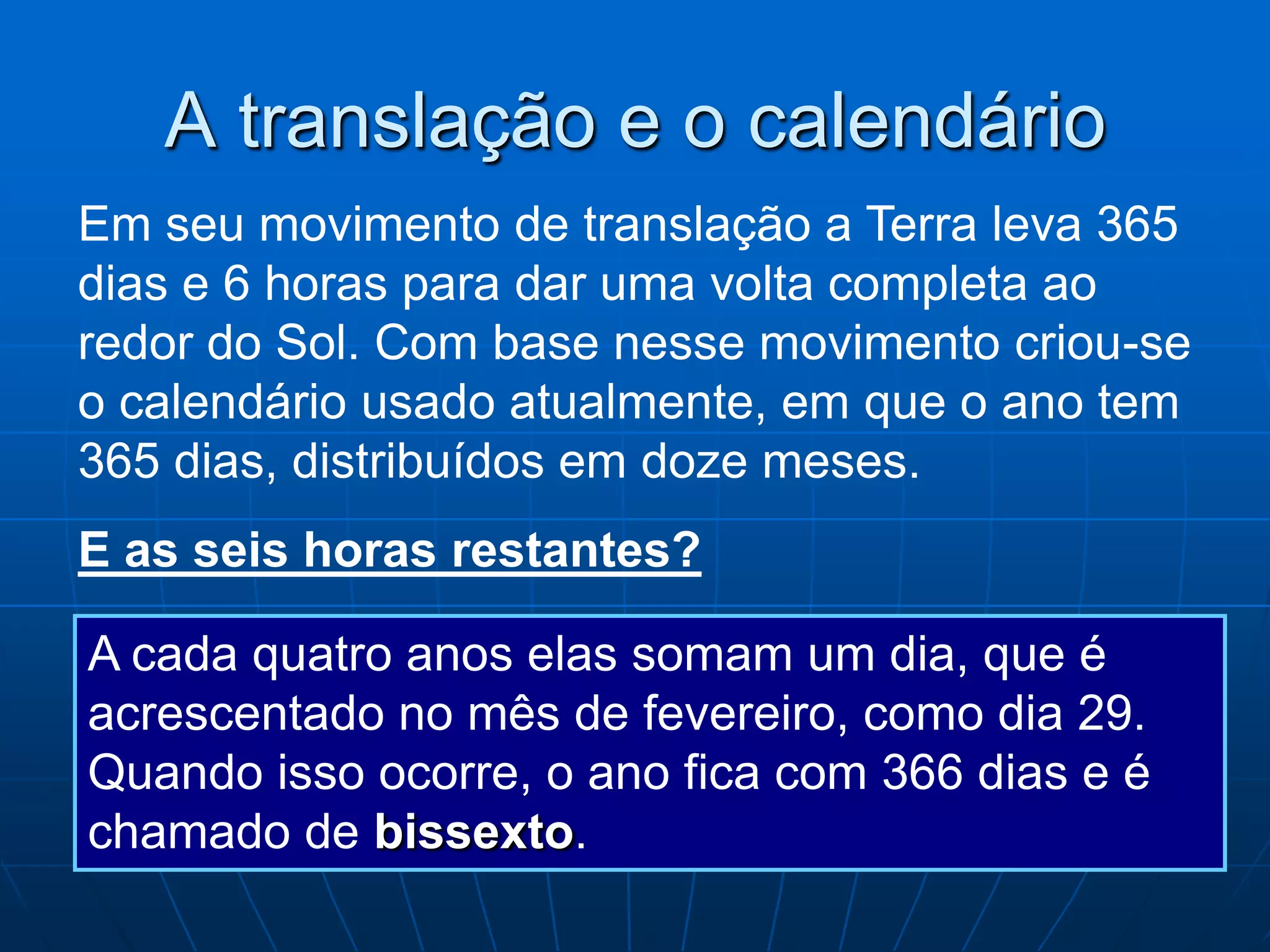 A translação e o calendário

Em seu movimento de translação a Terra leva 365 dias e 6 horas para dar uma volta completa ao redor do Sol. Com base nesse movimento criou-se o calendário usado atualmente, em que o ano tem 365 dias, distribuídos em doze meses.

E as seis horas restantes?

A cada quatro anos elas somam um dia, que é acrescentado no mês de fevereiro, como dia 29. Quando isso ocorre, o ano fica com 366 dias e é chamado de bissexto.